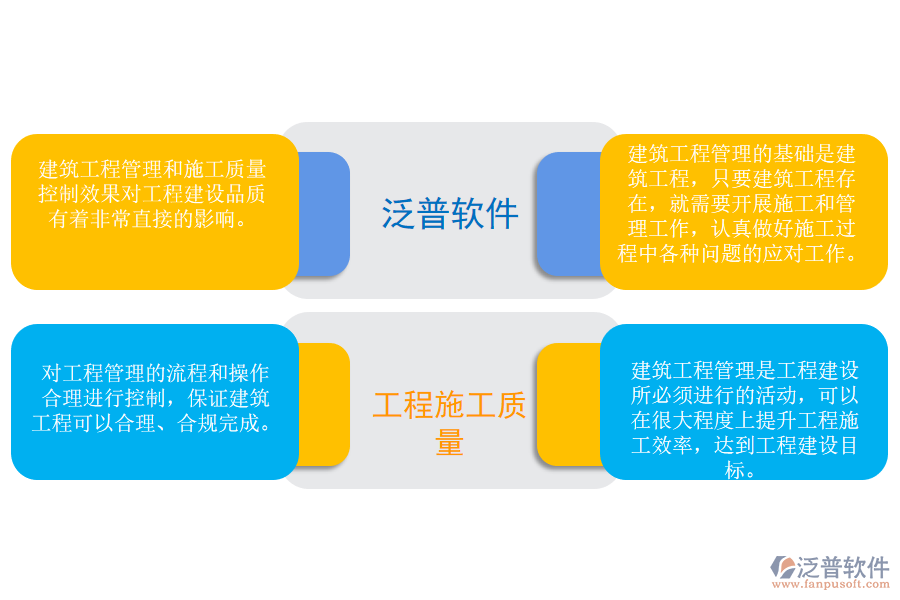 建筑工程管理和施工质量控制效果对工程建设品质有着非常直接的影响。

泛普软件

建筑工程管理的基础是建筑工程，只要建筑工程存在，就需要开展施工和管理工作，认真做好施工过程中各种问题的应对工作。

对工程管理的流程和操作合理进行控制，保证建筑工程可以合理、合规完成。

工程施工质量

建筑工程管理是工程建设所必须进行的活动，可以在很大程度上提升工程施工效率，达到工程建设目标。

泛普软件
www.fanpusoft.com